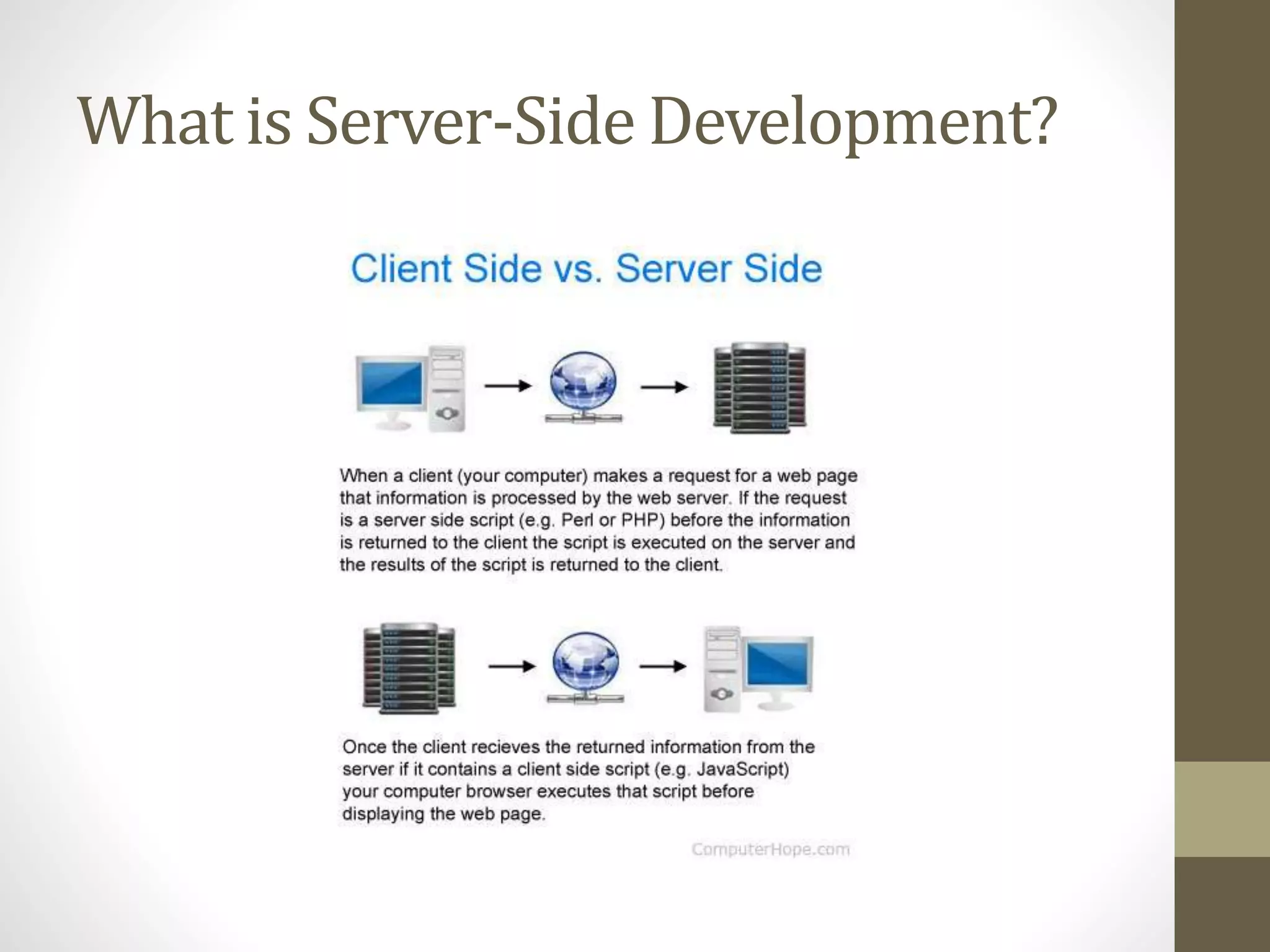 What is Server-Side Development?

Client Side vs. Server Side

When a client (your computer) makes a request for a web page that information is processed by the web server. If the request is a server side script (e.g. Perl or PHP) before the information is returned to the client the script is executed on the server and the results of the script is returned to the client.

Once the client recieves the returned information from the server if it contains a client side script (e.g. JavaScript) your computer browser executes that script before displaying the web page.

ComputerHope.com